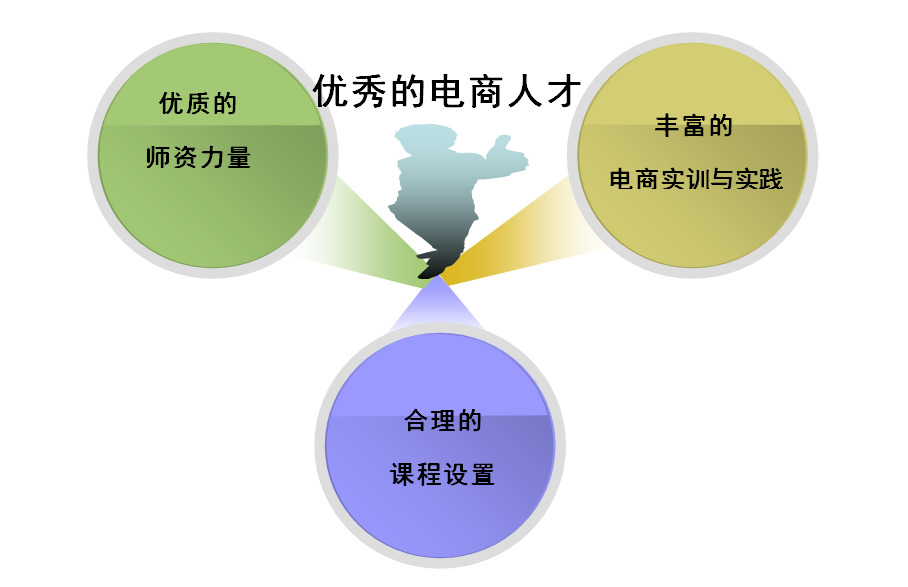 优秀的电商人才

优质的
师资力量

丰富的
电商实训与实践

合理的
课程设置